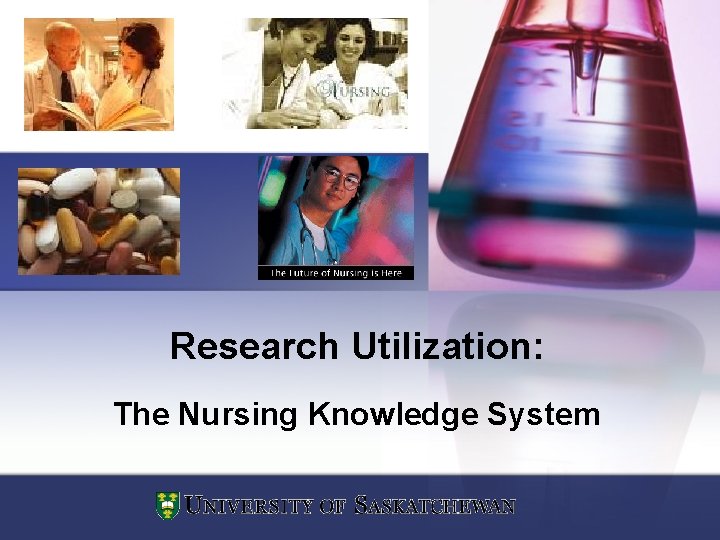 NURSING

The Future of Nursing is Here

Research Utilization:

The Nursing Knowledge System

UNIVERSITY OF SASKATCHEWAN